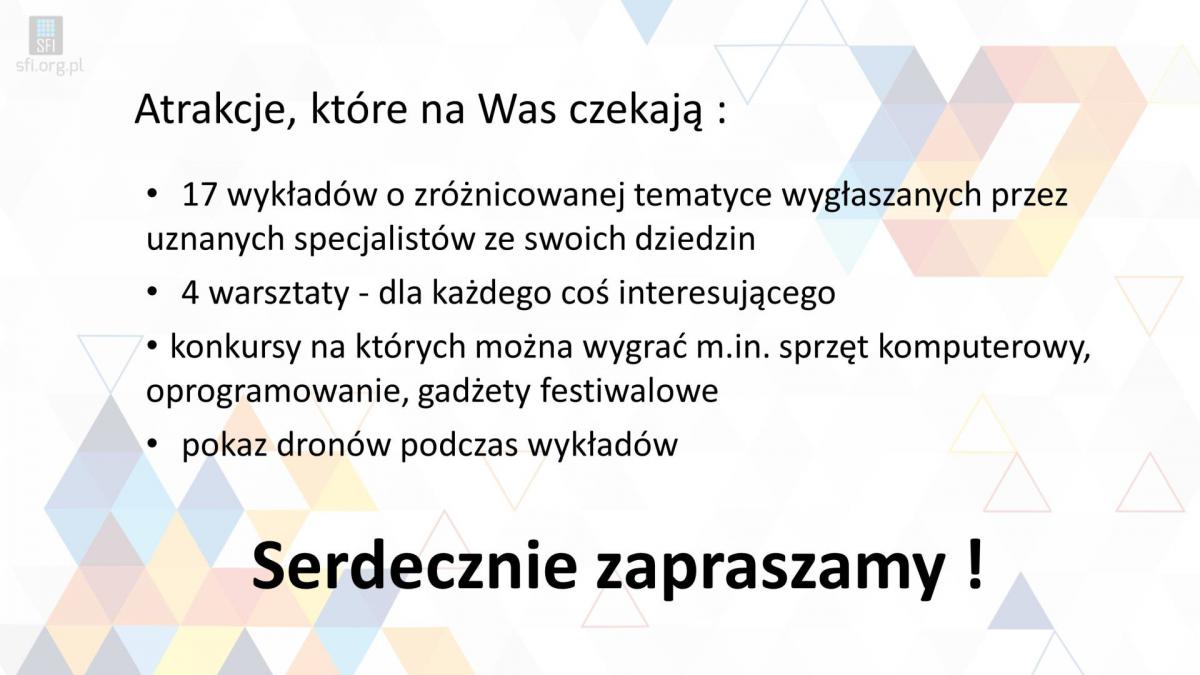 SFI
sfi.org.pl

Atrakcje, które na Was czekają :

• 17 wykładów o zróżnicowanej tematyce wygłaszanych przez uznanych specjalistów ze swoich dziedzin

• 4 warsztaty - dla każdego coś interesującego

• konkursy na których można wygrać m.in. sprzęt komputerowy, oprogramowanie, gadżety festiwalowe

• pokaz dronów podczas wykładów

Serdecznie zapraszamy !